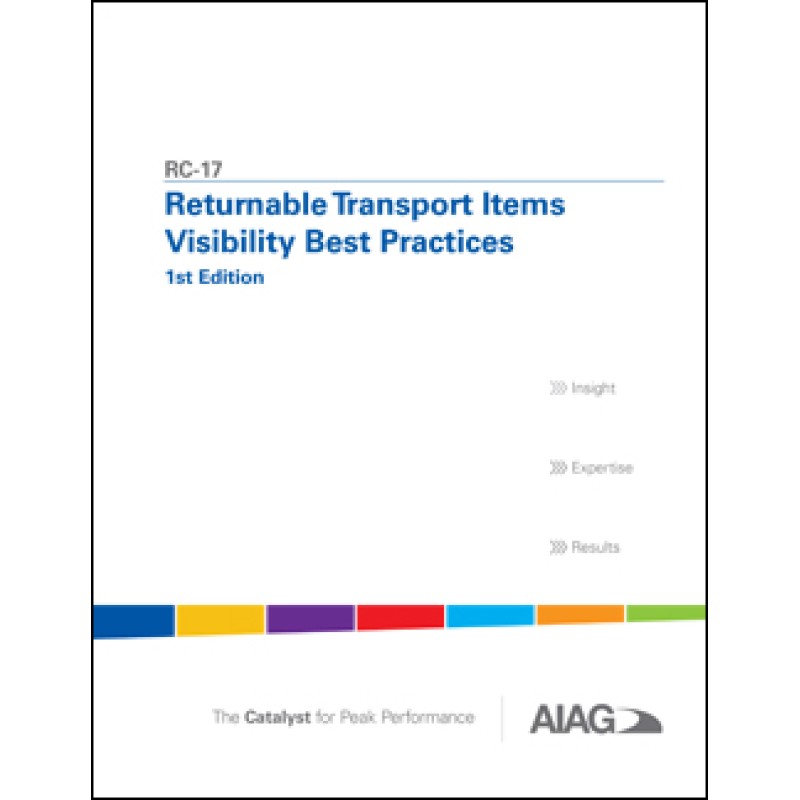 RC-17

Returnable Transport Items Visibility Best Practices

1st Edition

Insight

Expertise

Results

The Catalyst for Peak Performance

AIAG